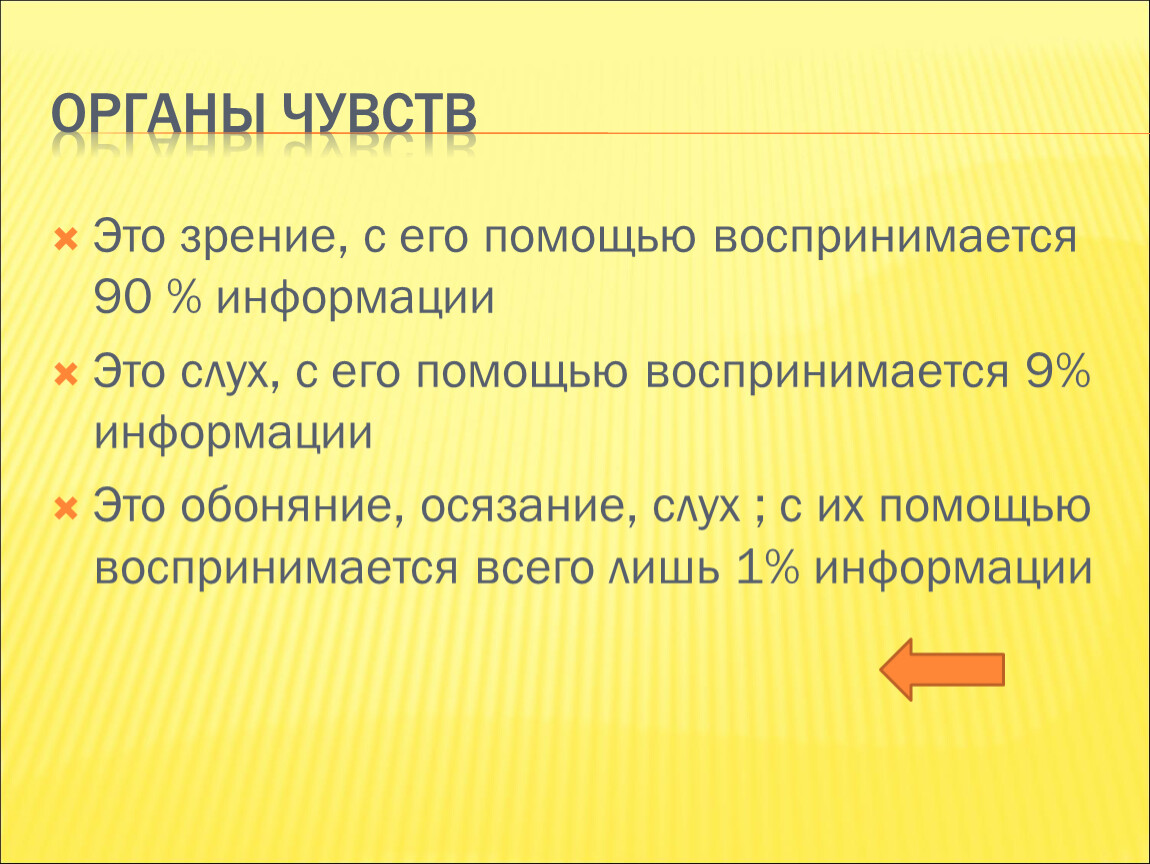 ОРГАНЫ ЧУВСТВ

Это зрение, с его помощью воспринимается 90 % информации

Это слух, с его помощью воспринимается 9% информации

Это обоняние, осязание, слух ; с их помощью воспринимается всего лишь 1% информации